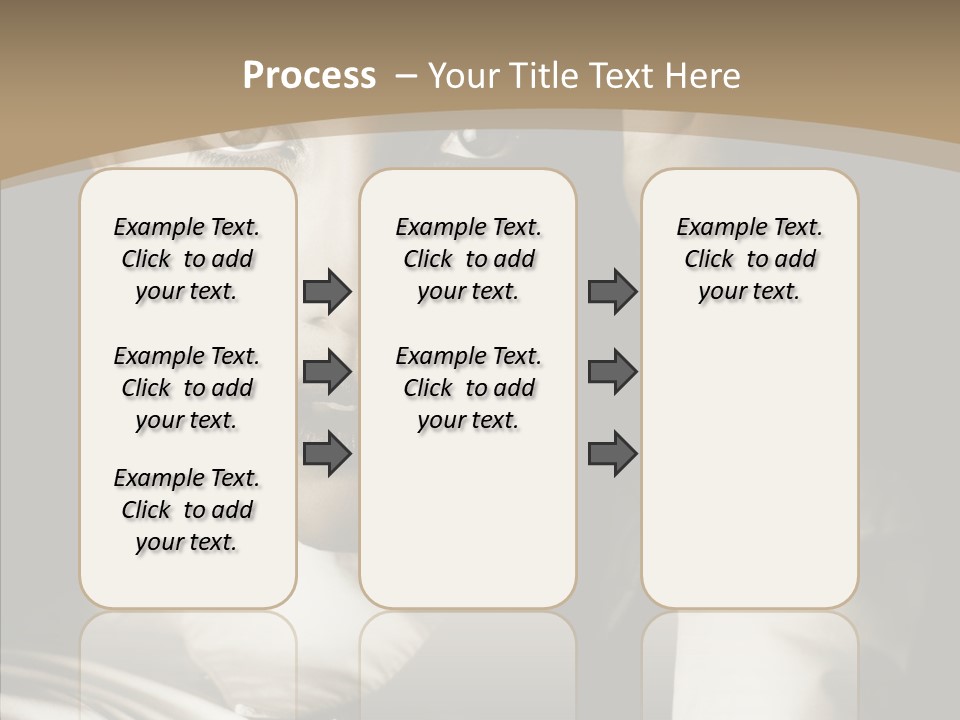 Process – Your Title Text Here

Example Text. Click to add your text.

Example Text. Click to add your text.

Example Text. Click to add your text.

Example Text. Click to add your text.

Example Text. Click to add your text.

Example Text. Click to add your text.